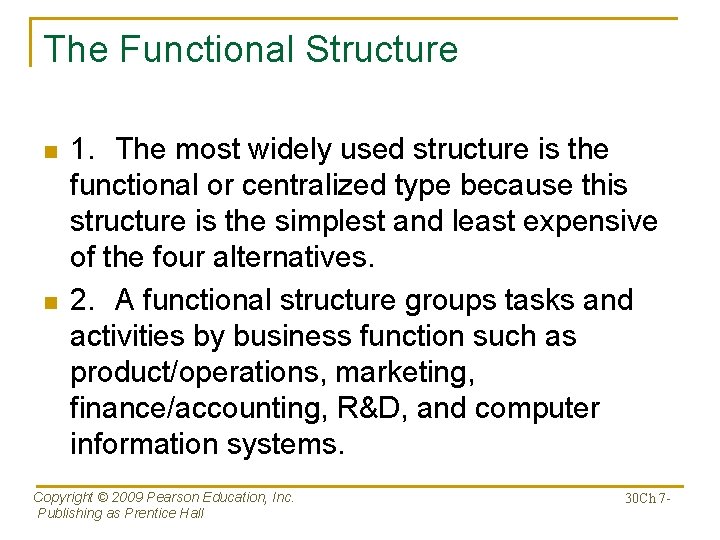 The Functional Structure

1. The most widely used structure is the functional or centralized type because this structure is the simplest and least expensive of the four alternatives.

2. A functional structure groups tasks and activities by business function such as product/operations, marketing, finance/accounting, R&D, and computer information systems.

Copyright © 2009 Pearson Education, Inc. Publishing as Prentice Hall

30Ch 7-